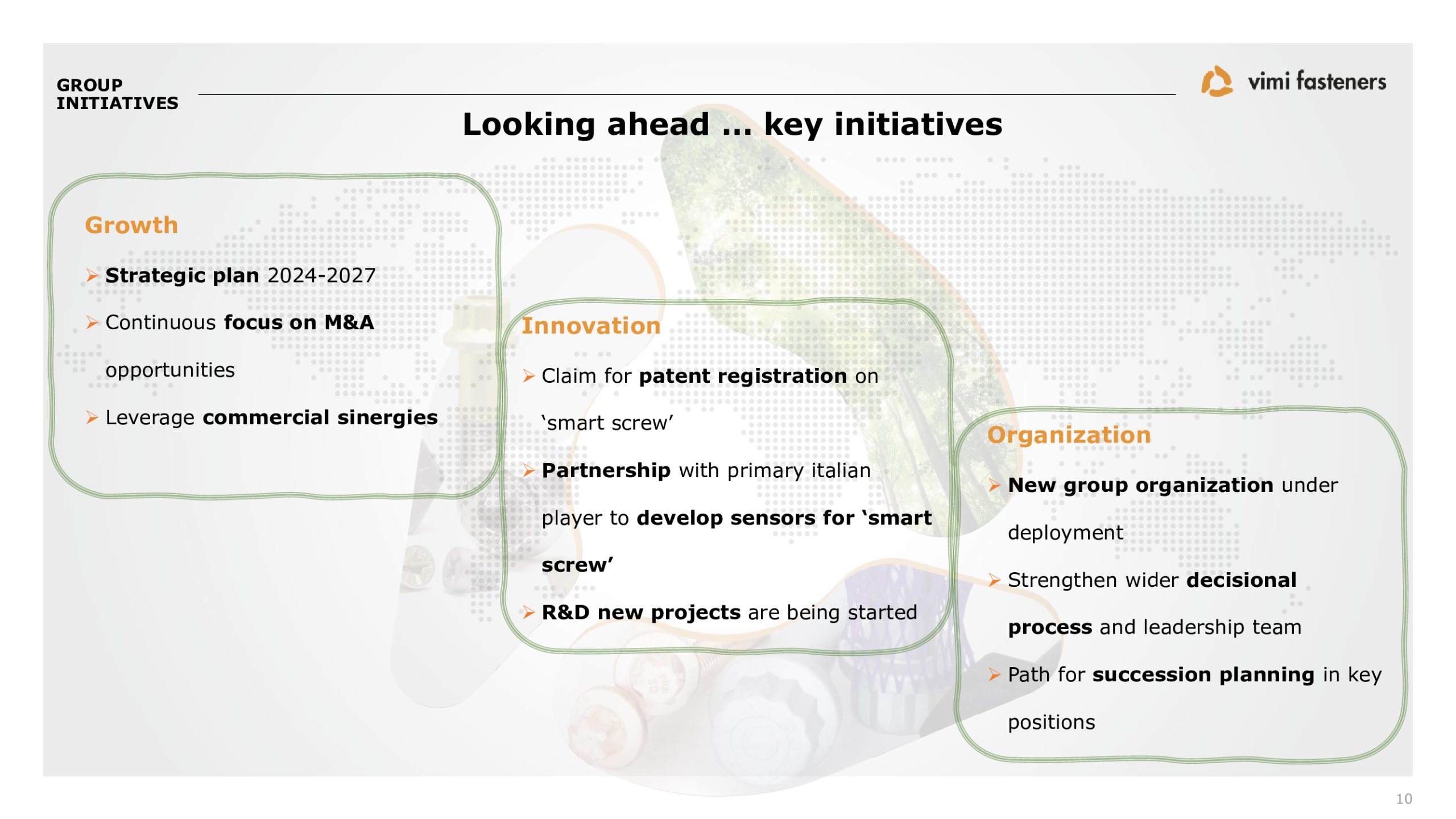 GROUP INITIATIVES

vimi fasteners

Looking ahead ... key initiatives

Growth

➢ Strategic plan 2024-2027

➢ Continuous focus on M&A opportunities

➢ Leverage commercial sinergies

Innovation

➢ Claim for patent registration on 'smart screw'

➢ Partnership with primary italian player to develop sensors for 'smart screw'

➢ R&D new projects are being started

Organization

➢ New group organization under deployment

➢ Strengthen wider decisional process and leadership team

➢ Path for succession planning in key positions

10